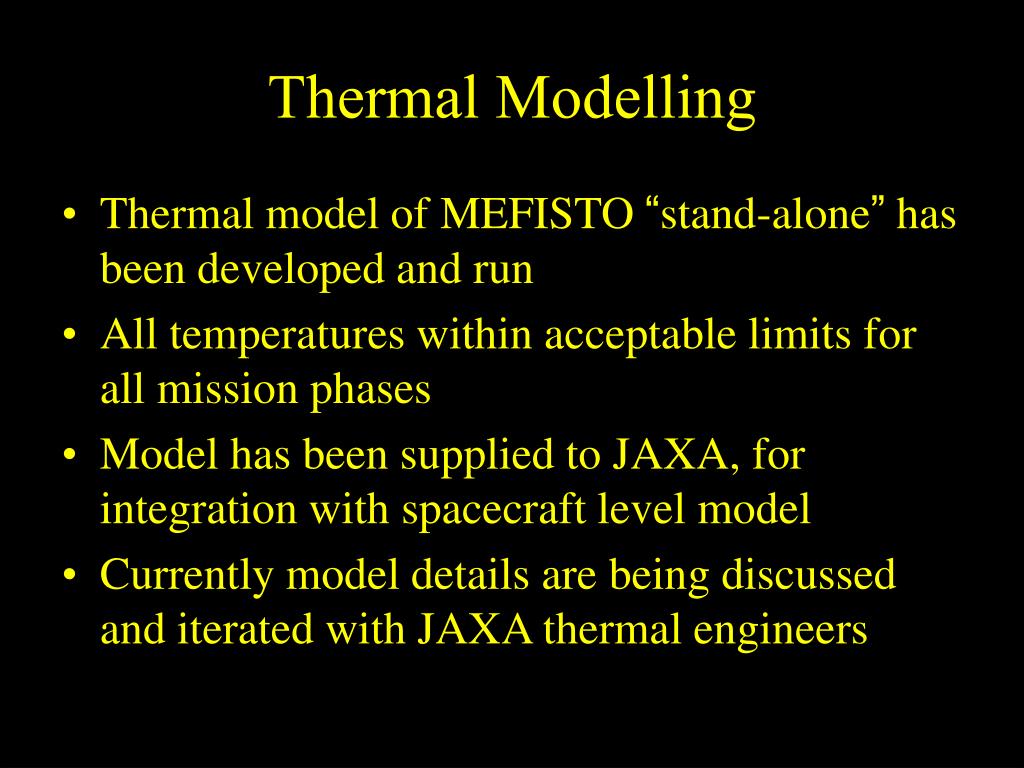 Thermal Modelling

• Thermal model of MEFISTO “stand-alone” has been developed and run
• All temperatures within acceptable limits for all mission phases
• Model has been supplied to JAXA, for integration with spacecraft level model
• Currently model details are being discussed and iterated with JAXA thermal engineers